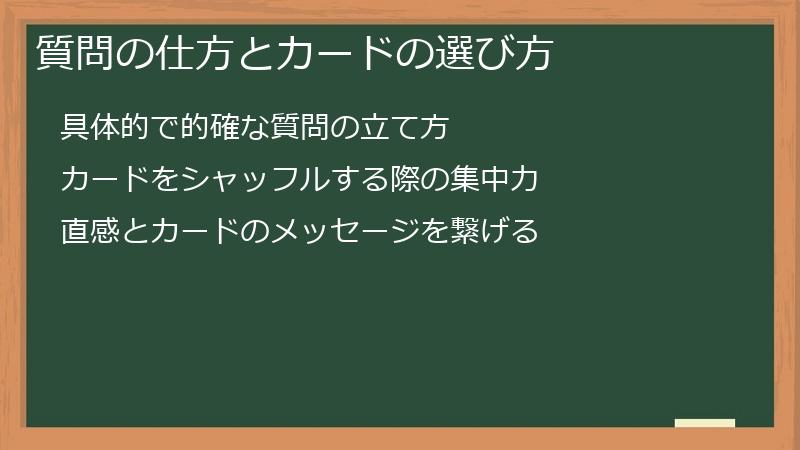 質問の仕方とカードの選び方

具体的で的確な質問の立て方

カードをシャッフルする際の集中力

直感とカードのメッセージを繋げる